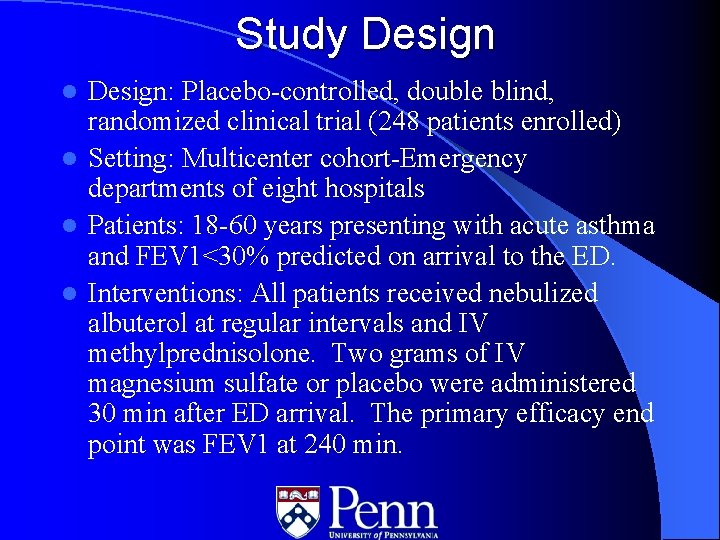 Study Design

- Design: Placebo-controlled, double blind, randomized clinical trial (248 patients enrolled)
- Setting: Multicenter cohort-Emergency departments of eight hospitals
- Patients: 18-60 years presenting with acute asthma and FEV1<30% predicted on arrival to the ED.
- Interventions: All patients received nebulized albuterol at regular intervals and IV methylprednisolone. Two grams of IV magnesium sulfate or placebo were administered 30 min after ED arrival. The primary efficacy end point was FEV1 at 240 min.

Penn
UNIVERSITY of PENNSYLVANIA